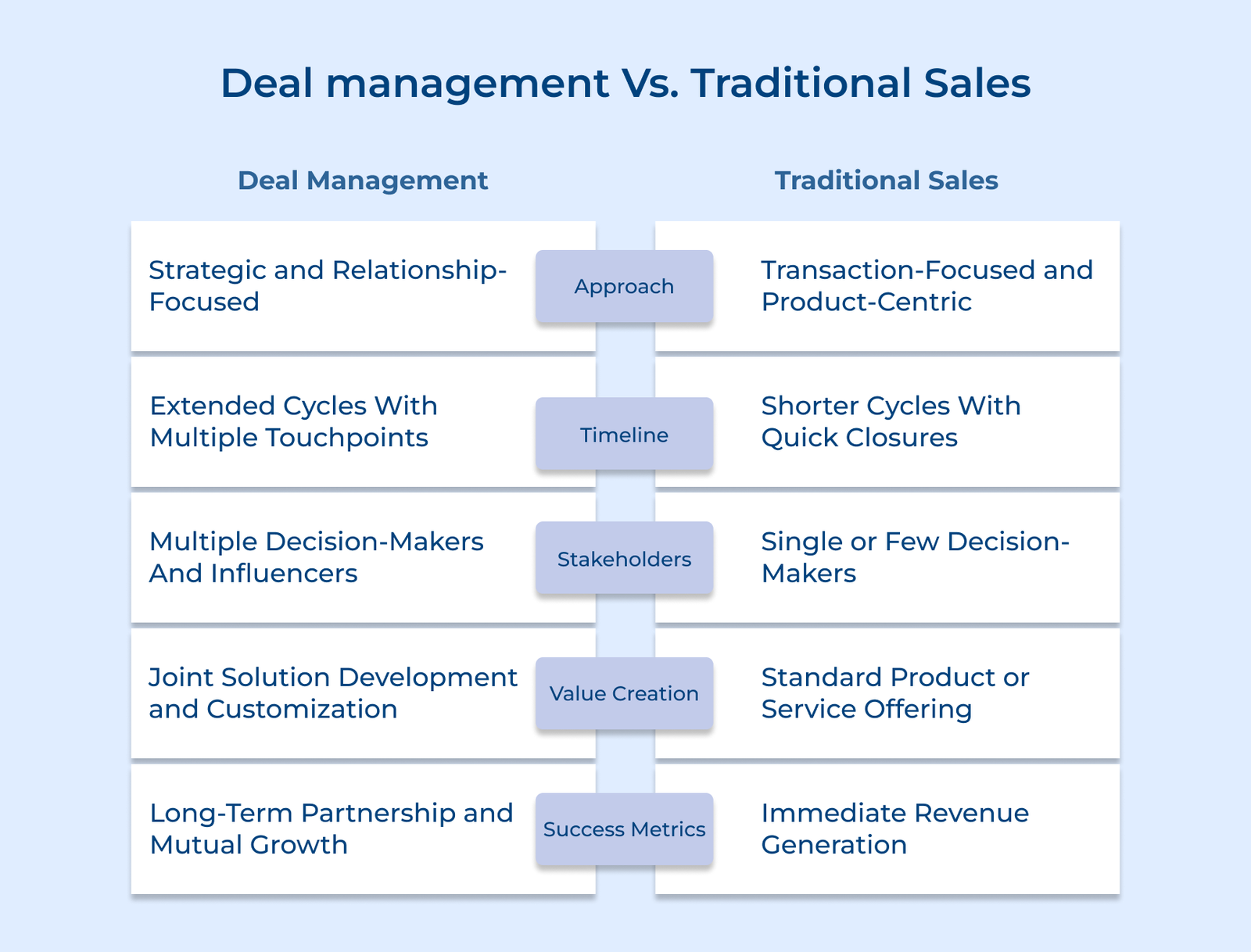 Deal management Vs. Traditional Sales

| Deal Management | | Traditional Sales |
|---|---|---|
| Strategic and Relationship-Focused | Approach | Transaction-Focused and Product-Centric |
| Extended Cycles With Multiple Touchpoints | Timeline | Shorter Cycles With Quick Closures |
| Multiple Decision-Makers And Influencers | Stakeholders | Single or Few Decision-Makers |
| Joint Solution Development and Customization | Value Creation | Standard Product or Service Offering |
| Long-Term Partnership and Mutual Growth | Success Metrics | Immediate Revenue Generation |